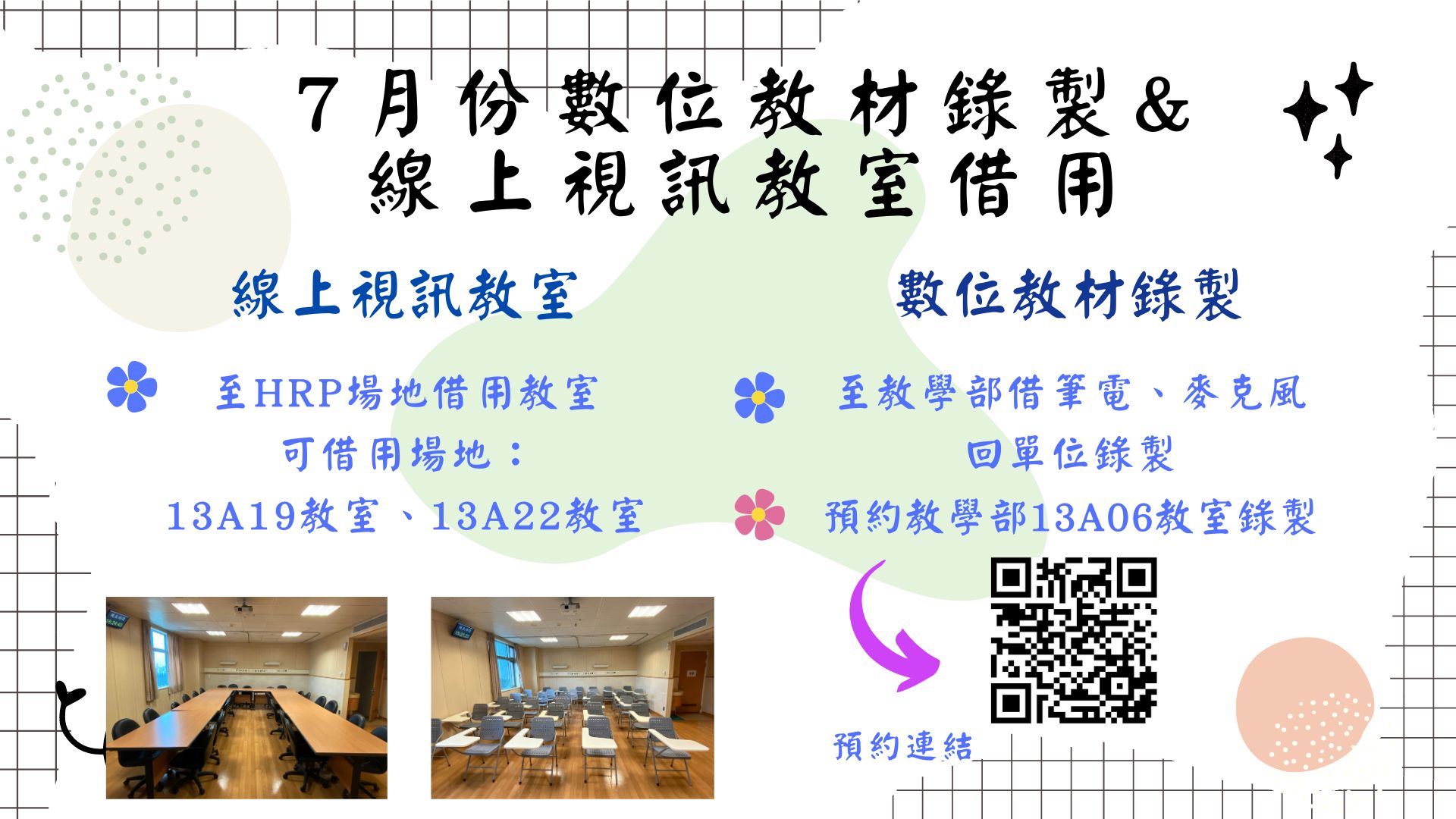 7月份數位教材錄製&
線上視訊教室借用

線上視訊教室

至HRP場地借用教室
可借用場地：
13A19教室、13A22教室

數位教材錄製

至教學部借筆電、麥克風
回單位錄製

預約教學部13A06教室錄製

預約連結